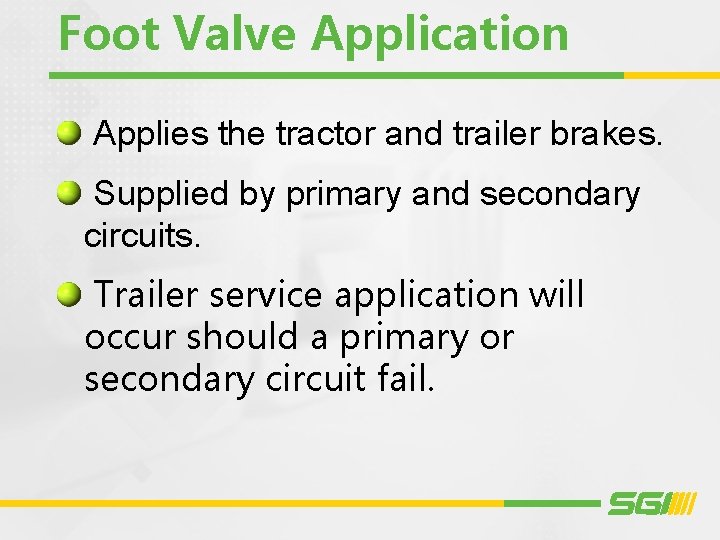 Foot Valve Application

Applies the tractor and trailer brakes.

Supplied by primary and secondary circuits.

Trailer service application will occur should a primary or secondary circuit fail.

SGI